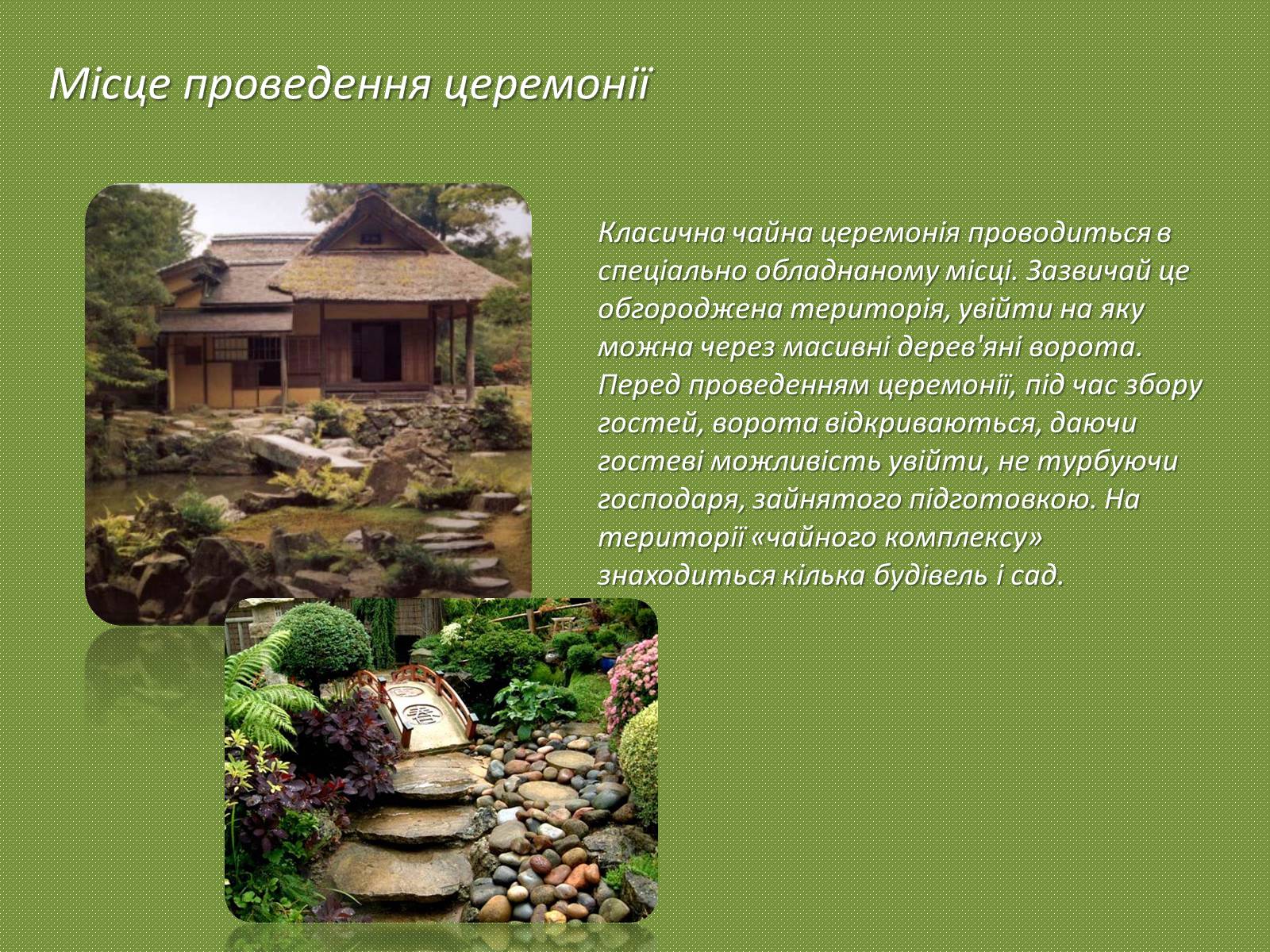 Місце проведення церемонії

Класична чайна церемонія проводиться в спеціально обладнаному місці. Зазвичай це обгороджена територія, увійти на яку можна через масивні дерев'яні ворота. Перед проведенням церемонії, під час збору гостей, ворота відкриваються, даючи гостеві можливість увійти, не турбуючи господаря, зайнятого підготовкою. На території «чайного комплексу» знаходиться кілька будівель і сад.